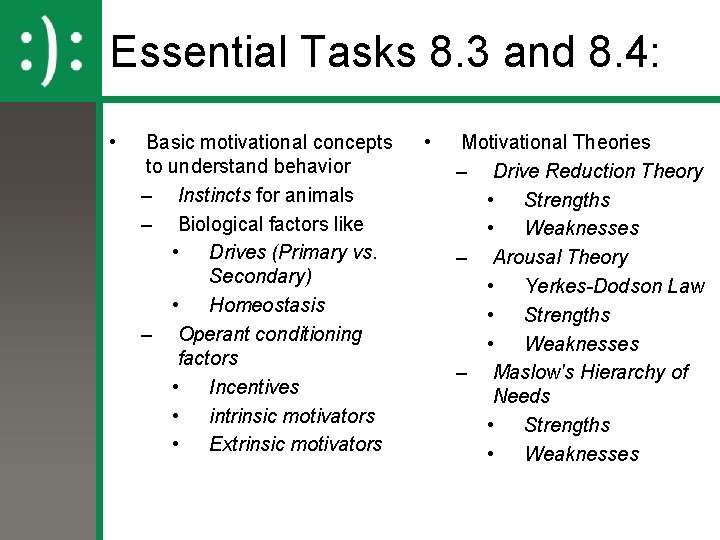 :):

Essential Tasks 8.3 and 8.4:

• Basic motivational concepts to understand behavior
– Instincts for animals
– Biological factors like
• Drives (Primary vs. Secondary)
• Homeostasis
– Operant conditioning factors
• Incentives
• intrinsic motivators
• Extrinsic motivators

• Motivational Theories
– Drive Reduction Theory
• Strengths
• Weaknesses
– Arousal Theory
• Yerkes-Dodson Law
• Strengths
• Weaknesses
– Maslow's Hierarchy of Needs
• Strengths
• Weaknesses